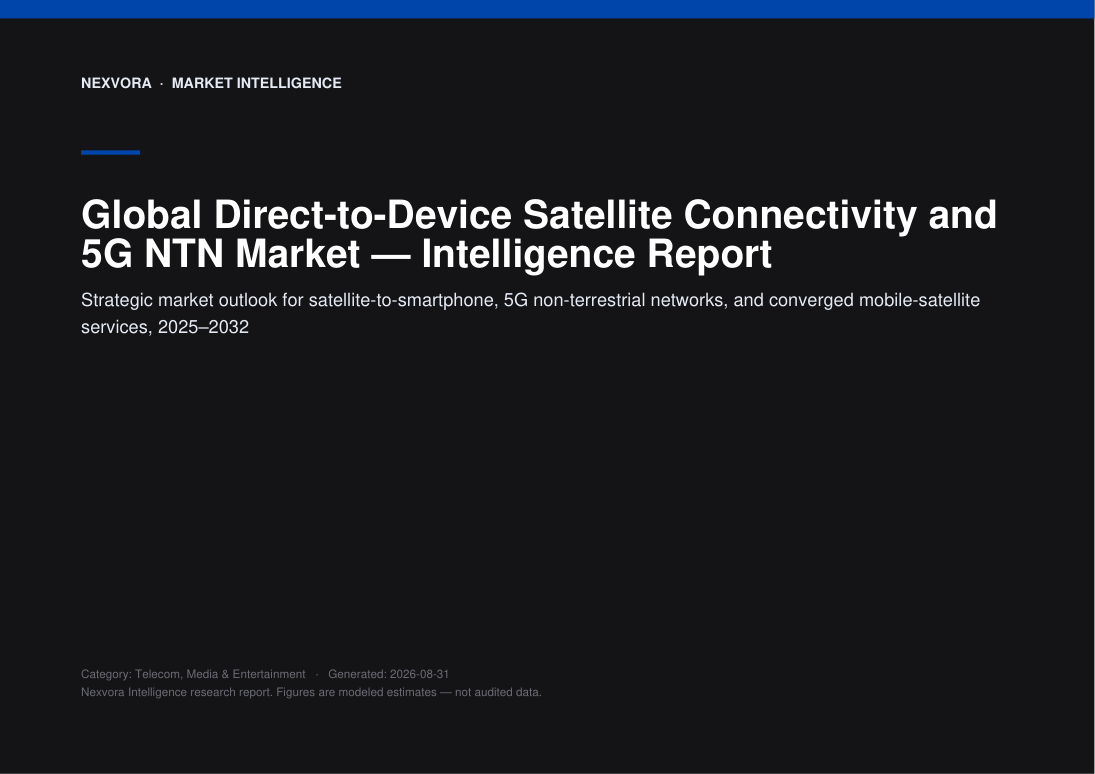 NEXVORA · MARKET INTELLIGENCE

Global Direct-to-Device Satellite Connectivity and 5G NTN Market — Intelligence Report

Strategic market outlook for satellite-to-smartphone, 5G non-terrestrial networks, and converged mobile-satellite services, 2025–2032

Category: Telecom, Media & Entertainment · Generated: 2026-08-31
Nexvora Intelligence research report. Figures are modeled estimates — not audited data.